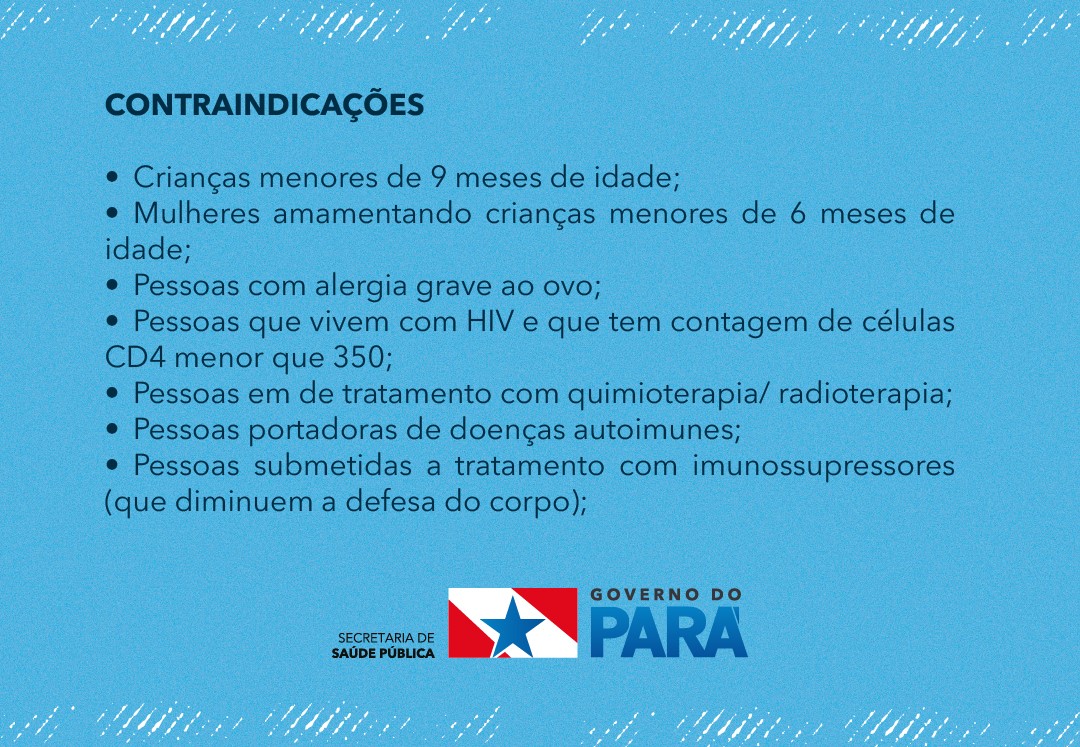 CONTRAINDICAÇÕES

• Crianças menores de 9 meses de idade;
• Mulheres amamentando crianças menores de 6 meses de idade;
• Pessoas com alergia grave ao ovo;
• Pessoas que vivem com HIV e que tem contagem de células CD4 menor que 350;
• Pessoas em de tratamento com quimioterapia/ radioterapia;
• Pessoas portadoras de doenças autoimunes;
• Pessoas submetidas a tratamento com imunossupressores (que diminuem a defesa do corpo);

SECRETARIA DE SAÚDE PÚBLICA

GOVERNO DO PARÁ